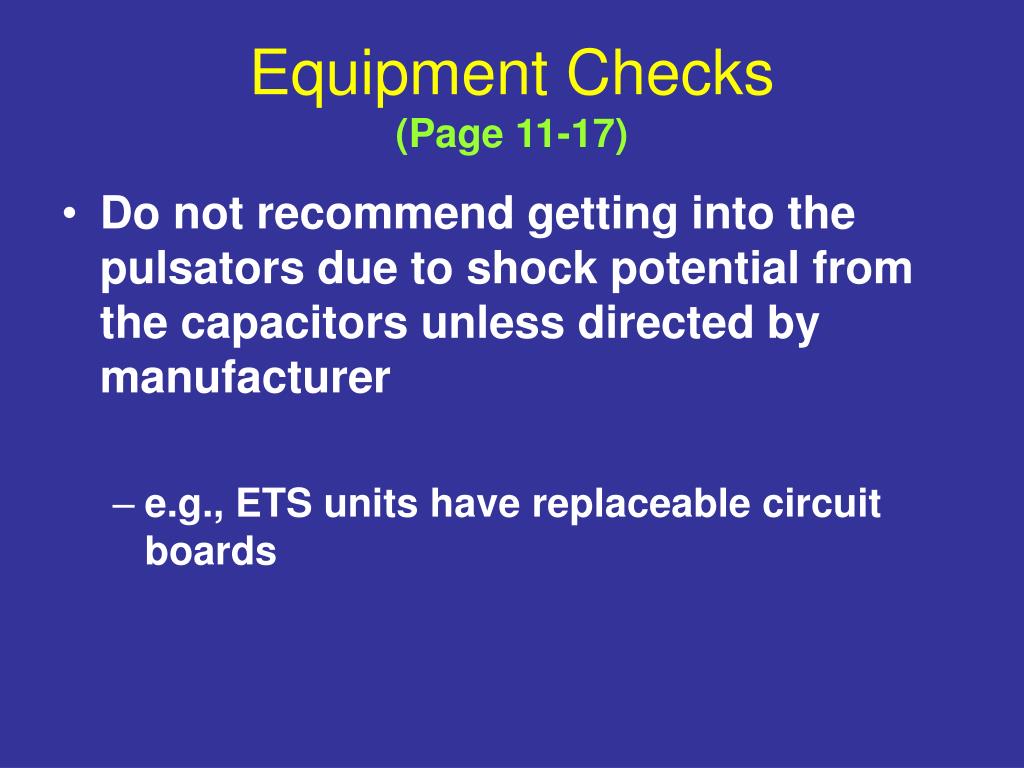 Equipment Checks
(Page 11-17)

• Do not recommend getting into the pulsators due to shock potential from the capacitors unless directed by manufacturer

– e.g., ETS units have replaceable circuit boards